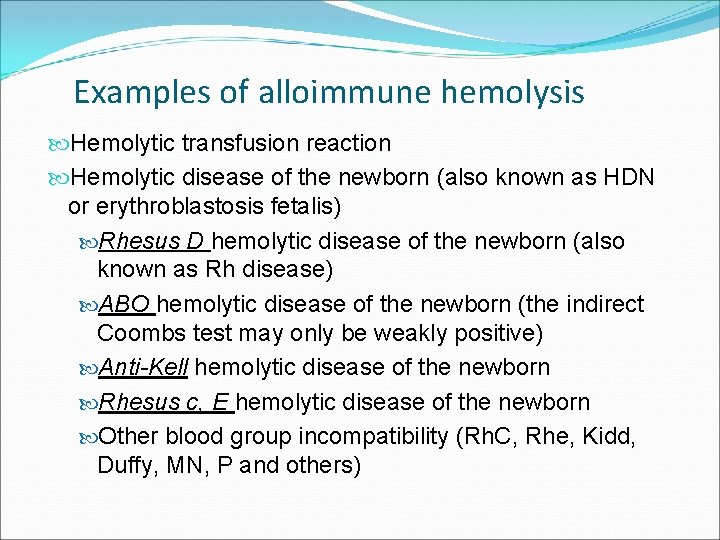 Examples of alloimmune hemolysis

Hemolytic transfusion reaction

Hemolytic disease of the newborn (also known as HDN or erythroblastosis fetalis)

Rhesus D hemolytic disease of the newborn (also known as Rh disease)

ABO hemolytic disease of the newborn (the indirect Coombs test may only be weakly positive)

Anti-Kell hemolytic disease of the newborn

Rhesus c, E hemolytic disease of the newborn

Other blood group incompatibility (RhC, Rhe, Kidd, Duffy, MN, P and others)